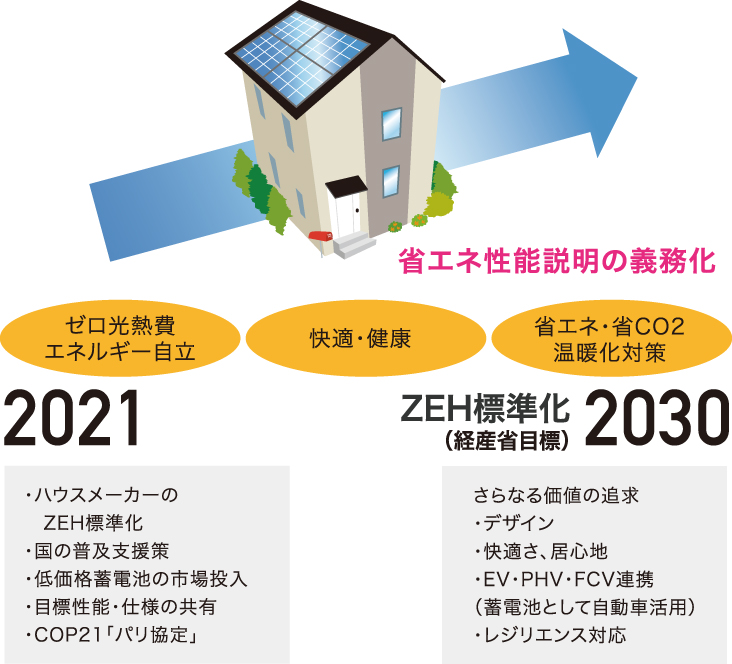 省エネ性能説明の義務化

ゼロ光熱費
エネルギー自立

快適・健康

省エネ・省CO2
温暖化対策

2021

ZEH標準化
(経産省目標)

2030

・ハウスメーカーの
ZEH標準化
・国の普及支援策
・低価格蓄電池の市場投入
・目標性能・仕様の共有
・COP21「パリ協定」

さらなる価値の追求
・デザイン
・快適さ、居心地
・EV・PHV・FCV連携
(蓄電池として自動車活用)
・レジリエンス対応